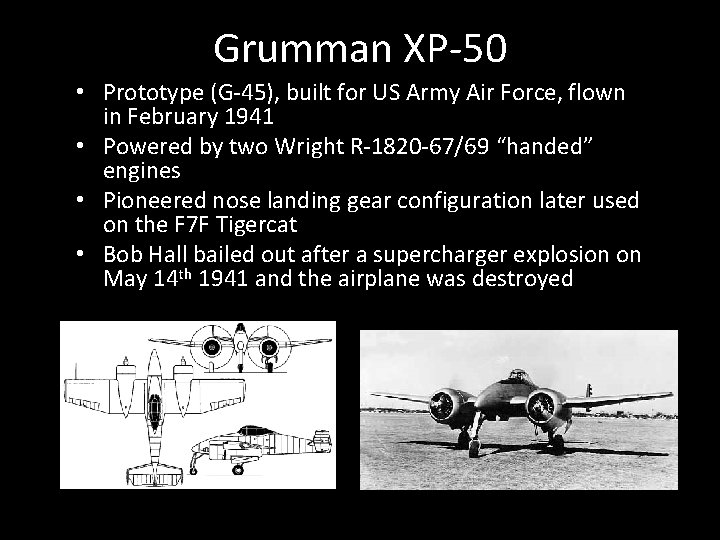 Grumman XP-50

• Prototype (G-45), built for US Army Air Force, flown in February 1941
• Powered by two Wright R-1820-67/69 “handed” engines
• Pioneered nose landing gear configuration later used on the F7F Tigercat
• Bob Hall bailed out after a supercharger explosion on May 14$^{th}$ 1941 and the airplane was destroyed